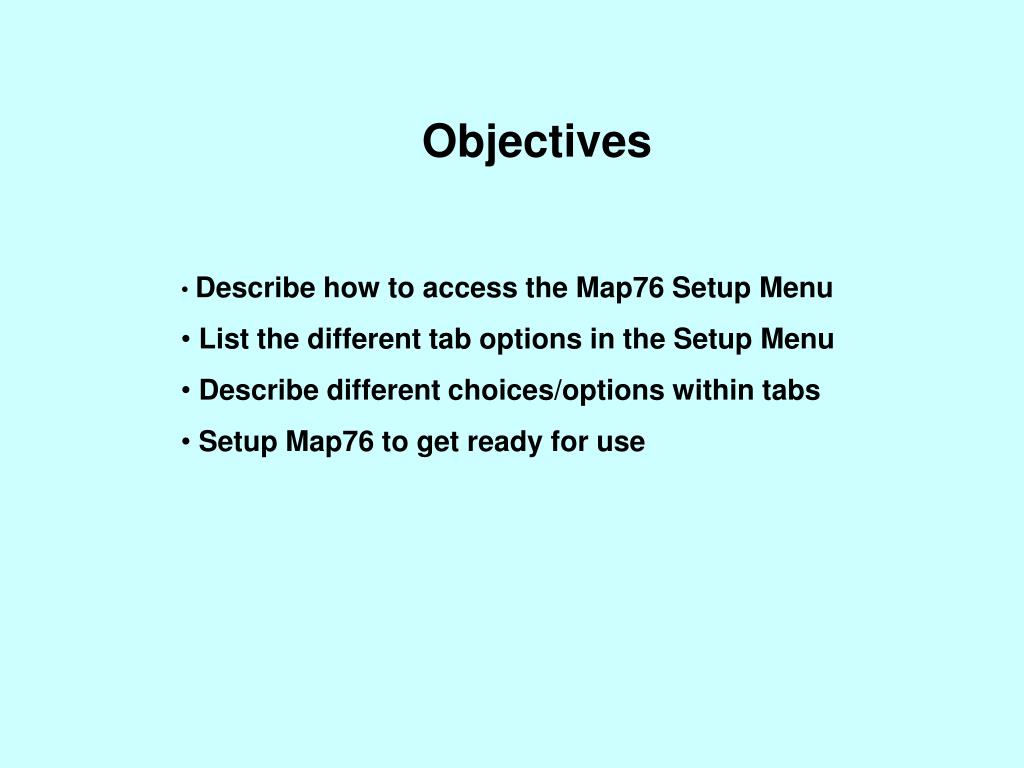 Objectives

• Describe how to access the Map76 Setup Menu

• List the different tab options in the Setup Menu

• Describe different choices/options within tabs

• Setup Map76 to get ready for use